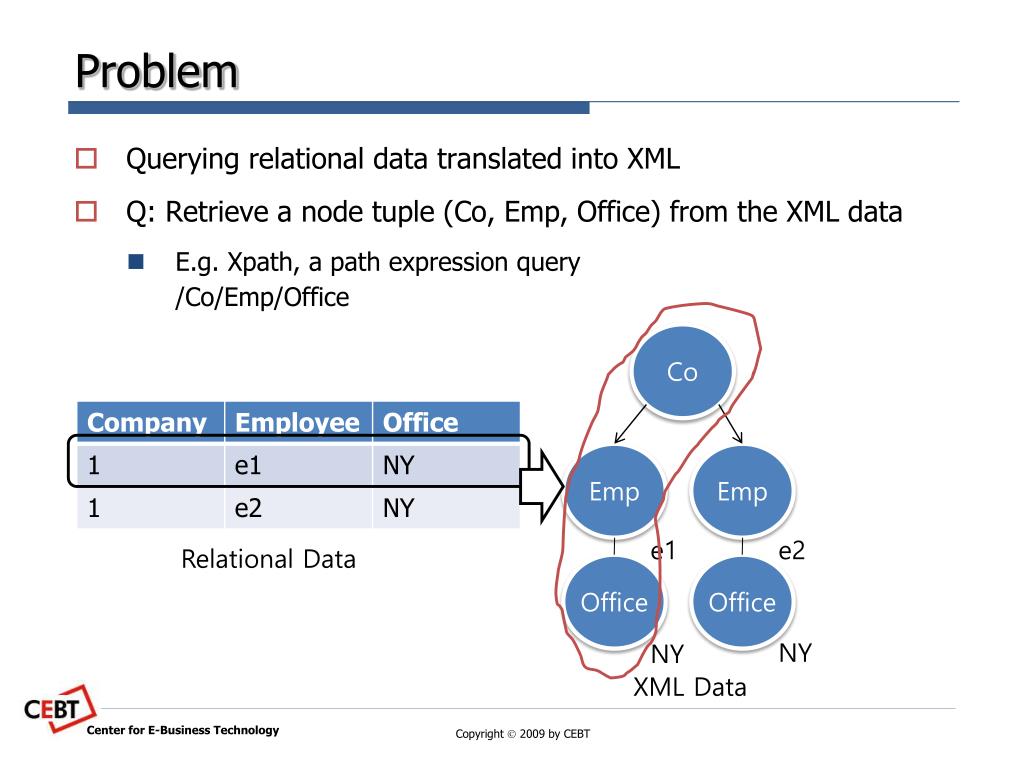 Problem

Querying relational data translated into XML

Q: Retrieve a node tuple (Co, Emp, Office) from the XML data

E.g. Xpath, a path expression query /Co/Emp/Office

| Company | Employee | Office |
|---|---|---|
| 1 | e1 | NY |
| 1 | e2 | NY |

Relational Data

Co

Emp

Emp

e1

e2

Office

Office

NY

NY

XML Data

CEBT

Center for E-Business Technology

Copyright © 2009 by CEBT